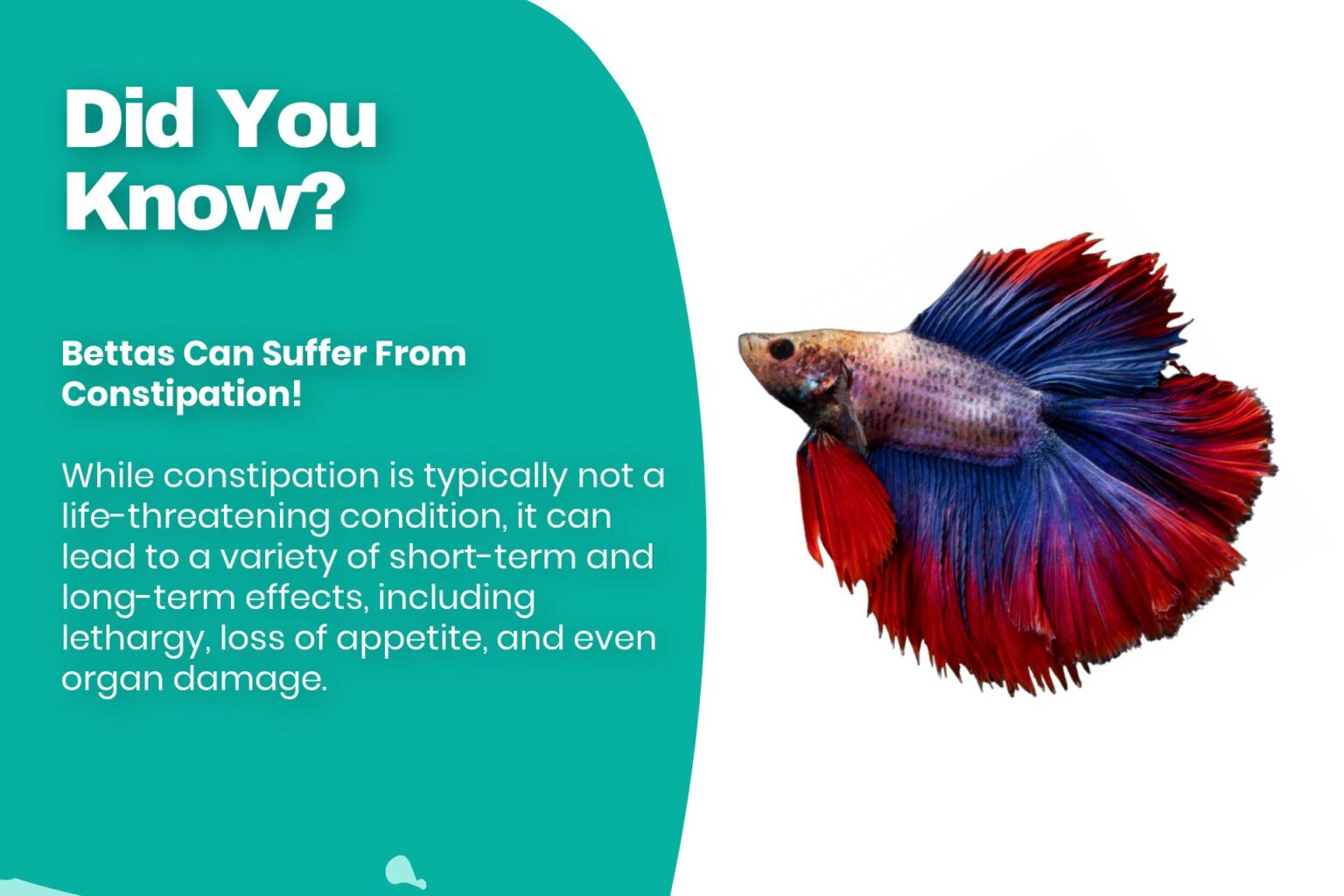 Did You Know?

Bettas Can Suffer From Constipation!

While constipation is typically not a life-threatening condition, it can lead to a variety of short-term and long-term effects, including lethargy, loss of appetite, and even organ damage.